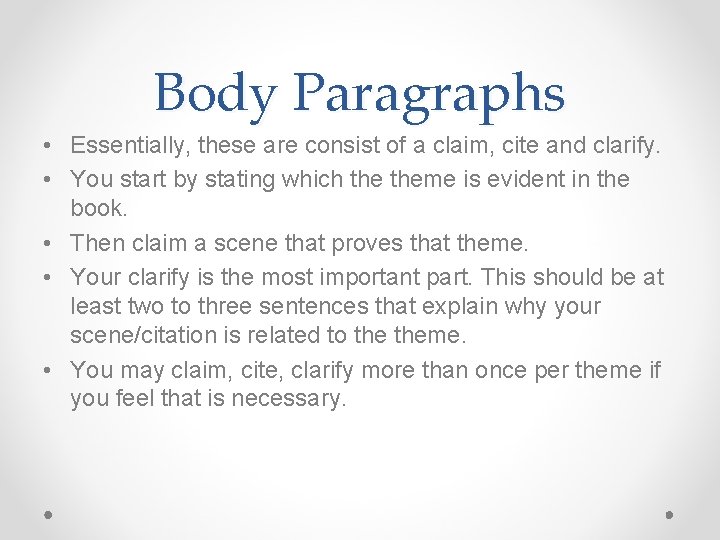 Body Paragraphs

• Essentially, these are consist of a claim, cite and clarify.
• You start by stating which the theme is evident in the book.
• Then claim a scene that proves that theme.
• Your clarify is the most important part. This should be at least two to three sentences that explain why your scene/citation is related to the theme.
• You may claim, cite, clarify more than once per theme if you feel that is necessary.